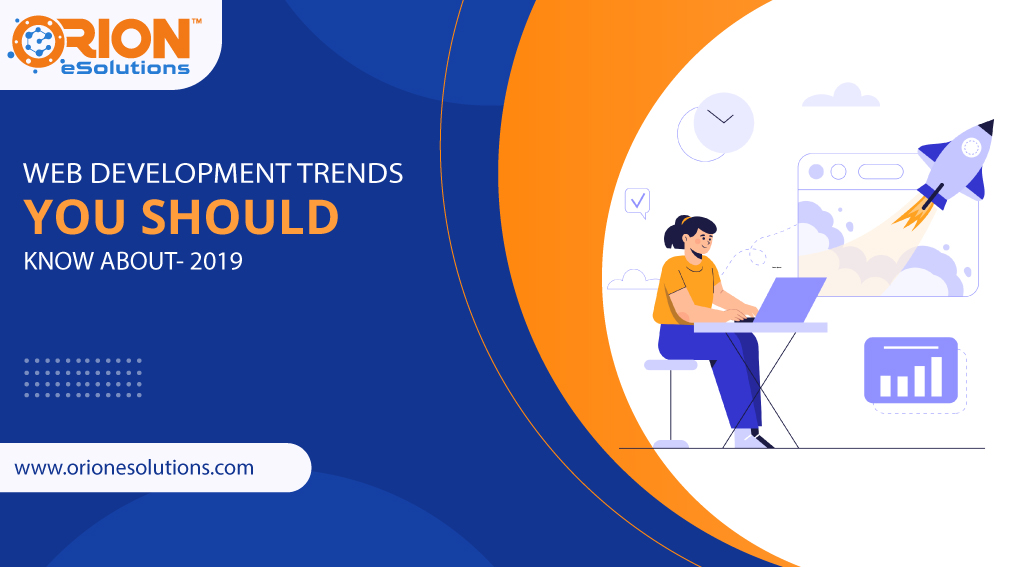 ORION™
eSolutions

WEB DEVELOPMENT TRENDS
YOU SHOULD
KNOW ABOUT- 2019

www.orionesolutions.com